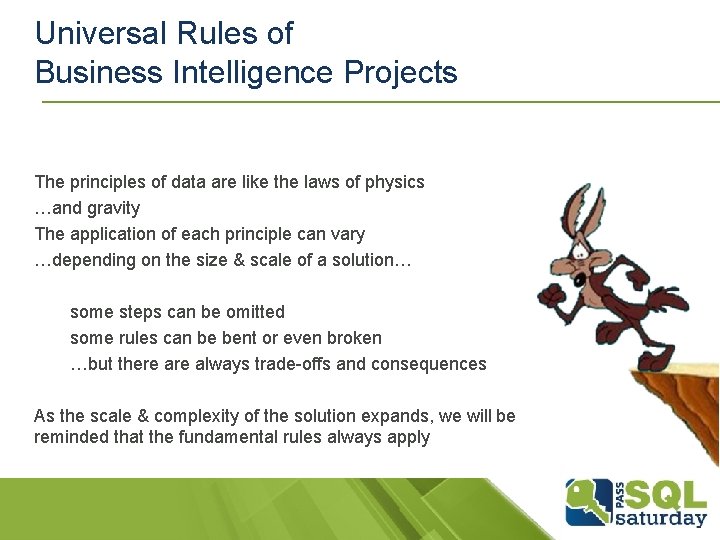 Universal Rules of
Business Intelligence Projects

The principles of data are like the laws of physics
…and gravity
The application of each principle can vary
…depending on the size & scale of a solution…

some steps can be omitted
some rules can be bent or even broken
…but there are always trade-offs and consequences

As the scale & complexity of the solution expands, we will be reminded that the fundamental rules always apply

PASS SQL saturday